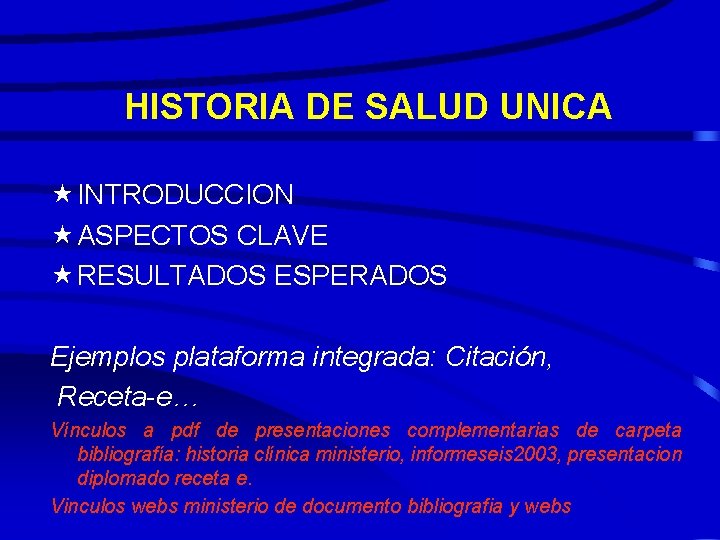 HISTORIA DE SALUD UNICA

★ INTRODUCCION
★ ASPECTOS CLAVE
★ RESULTADOS ESPERADOS

Ejemplos plataforma integrada: Citación, Receta-e…

Vínculos a pdf de presentaciones complementarias de carpeta bibliografía: historia clínica ministerio, informeseis2003, presentacion diplomado receta e.

Vinculos webs ministerio de documento bibliografia y webs